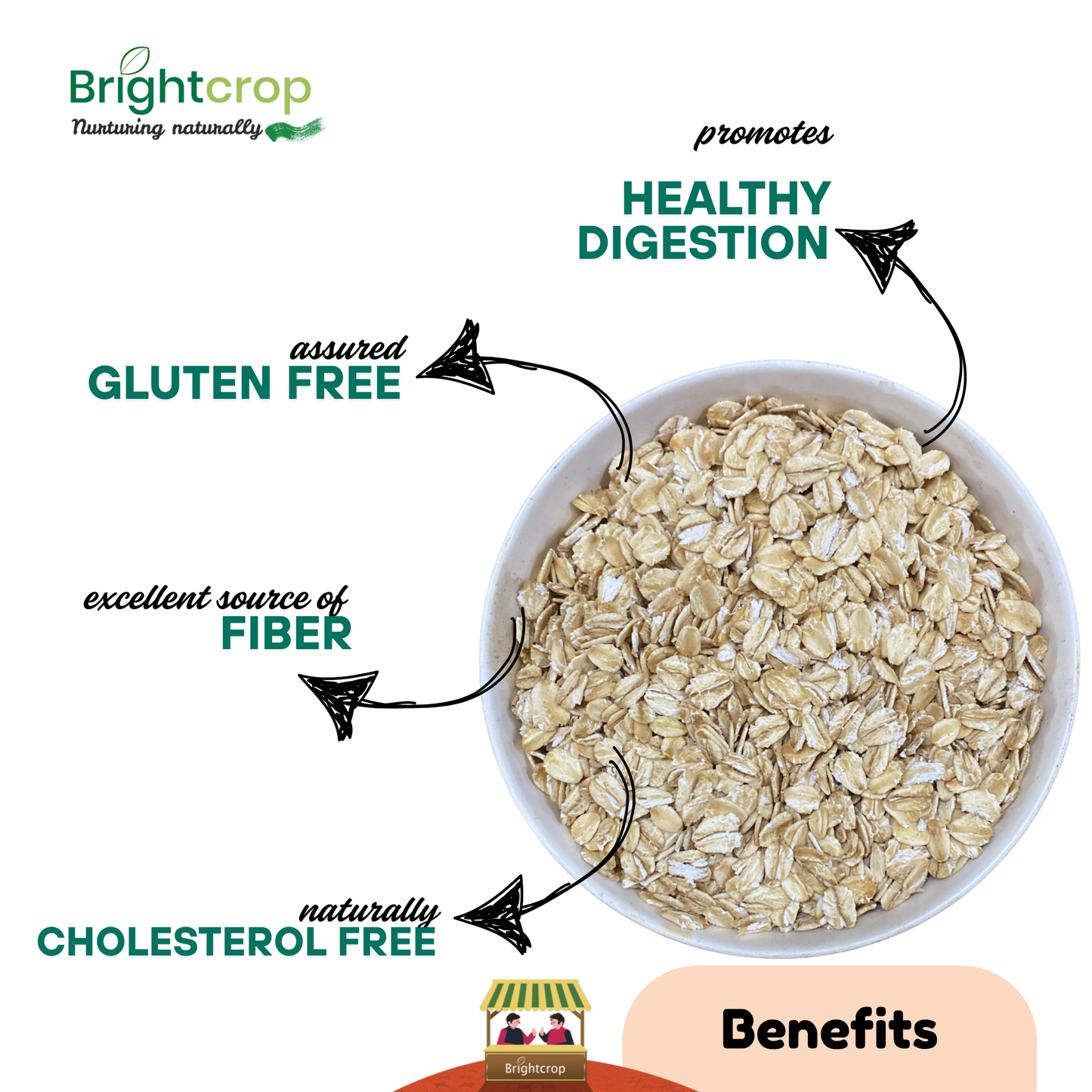 Brightcrop
Nurturing naturally

promotes
HEALTHY DIGESTION

assured
GLUTEN FREE

excellent source of
FIBER

naturally
CHOLESTEROL FREE

Brightcrop

Benefits